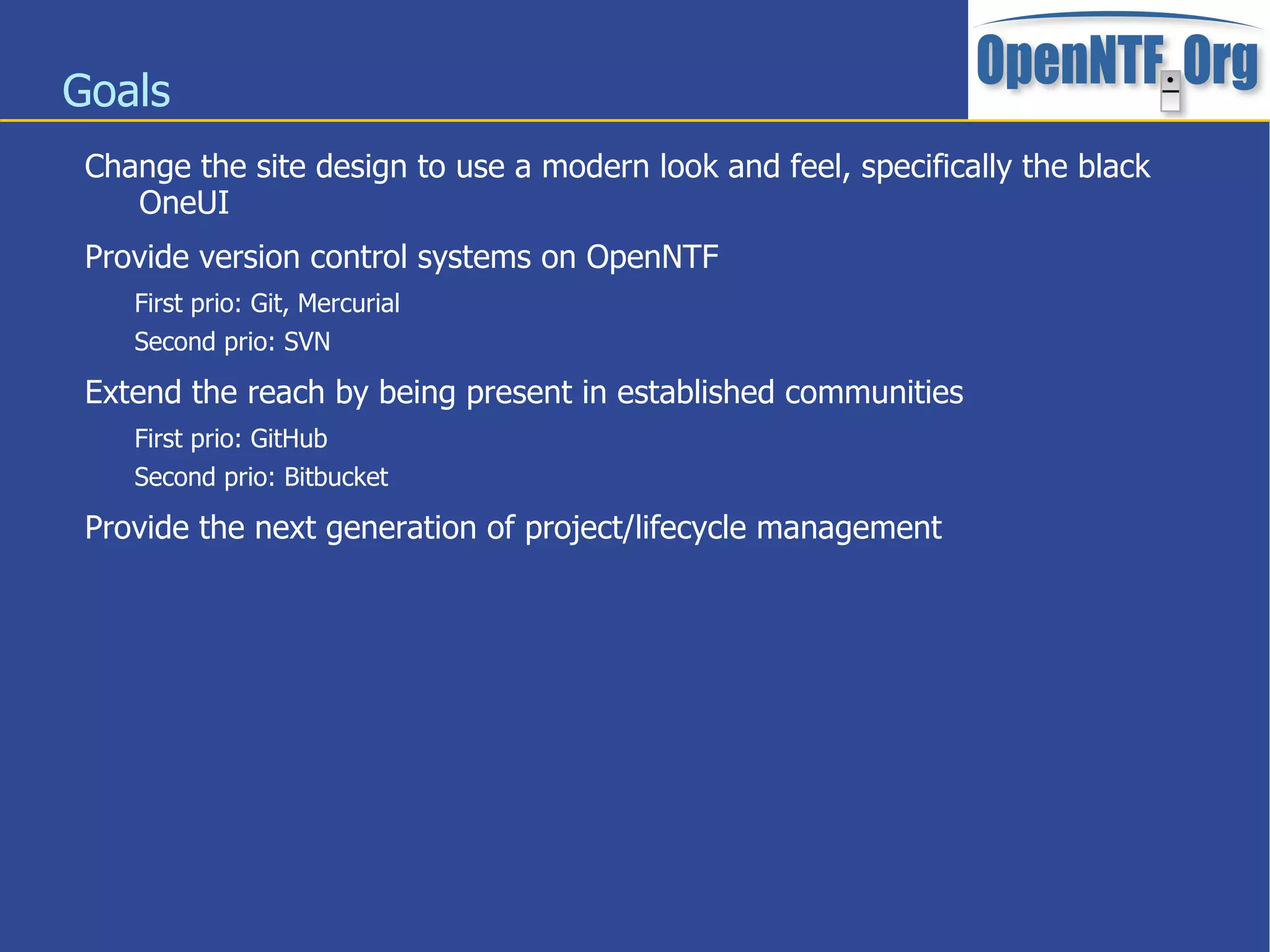 Goals

OpenNTF.Org

Change the site design to use a modern look and feel, specifically the black OneUI

Provide version control systems on OpenNTF

First prio: Git, Mercurial

Second prio: SVN

Extend the reach by being present in established communities

First prio: GitHub

Second prio: Bitbucket

Provide the next generation of project/lifecycle management